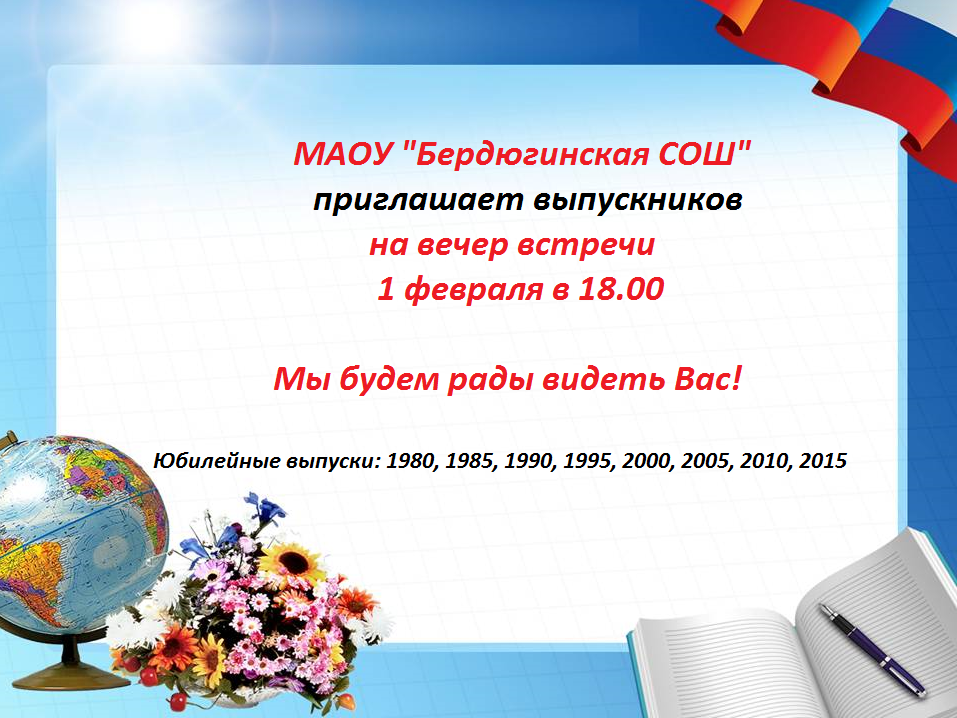 МАОУ "Бердюгинская СОШ"
приглашает выпускников
на вечер встречи
1 февраля в 18.00

Мы будем рады видеть Вас!

Юбилейные выпуски: 1980, 1985, 1990, 1995, 2000, 2005, 2010, 2015